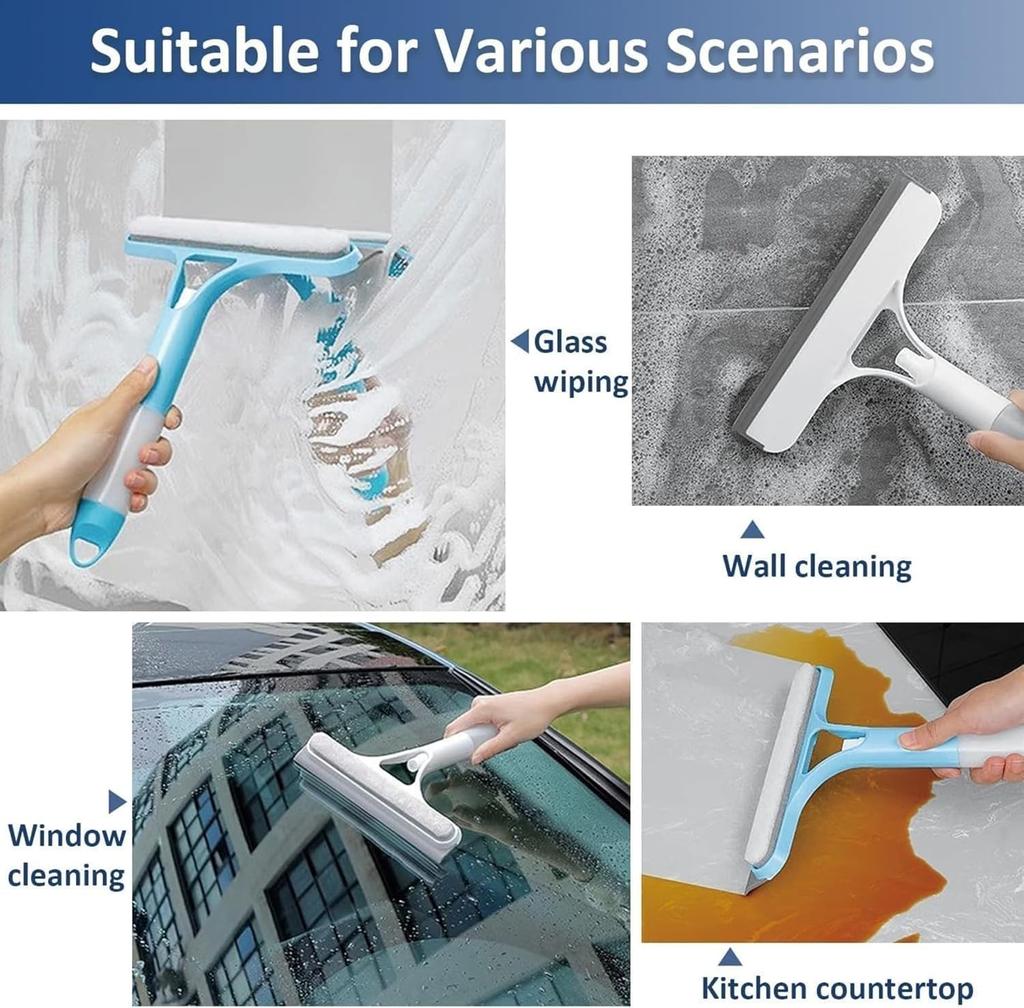 Suitable for Various Scenarios

Glass wiping

Wall cleaning

Window cleaning

Kitchen countertop